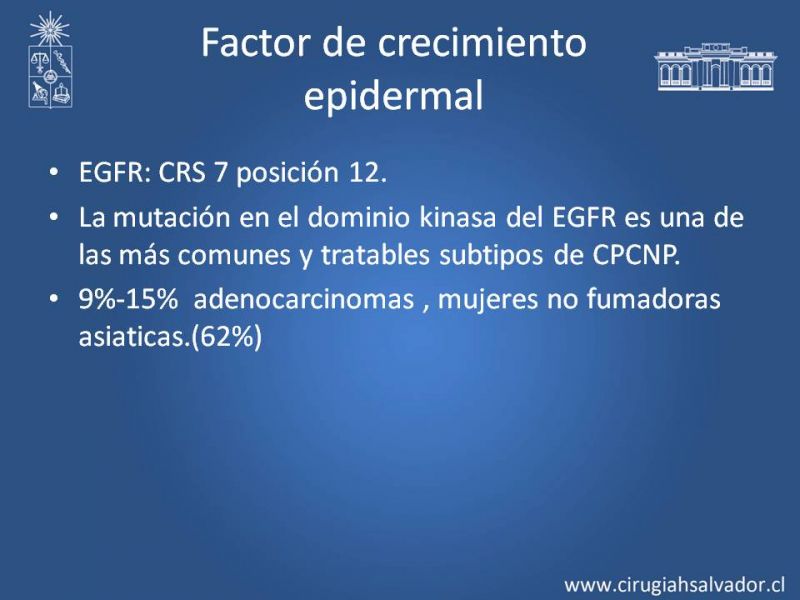 Factor de crecimiento epidermal

• EGFR: CRS 7 posición 12.
• La mutación en el dominio kinasa del EGFR es una de las más comunes y tratables subtipos de CPCNP.
• 9%-15% adenocarcinomas , mujeres no fumadoras asiaticas.(62%)

www.cirugiahsalvador.cl